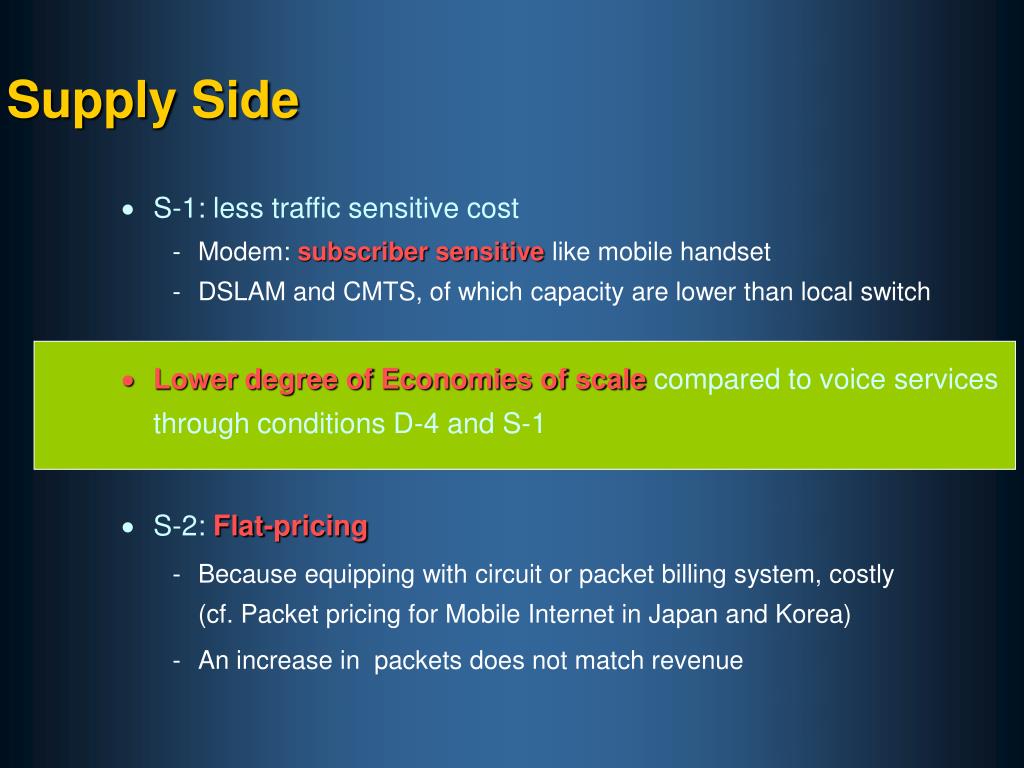 Supply Side

• S-1: less traffic sensitive cost
- Modem: subscriber sensitive like mobile handset
- DSLAM and CMTS, of which capacity are lower than local switch

• Lower degree of Economies of scale compared to voice services through conditions D-4 and S-1

• S-2: Flat-pricing
- Because equipping with circuit or packet billing system, costly (cf. Packet pricing for Mobile Internet in Japan and Korea)
- An increase in packets does not match revenue